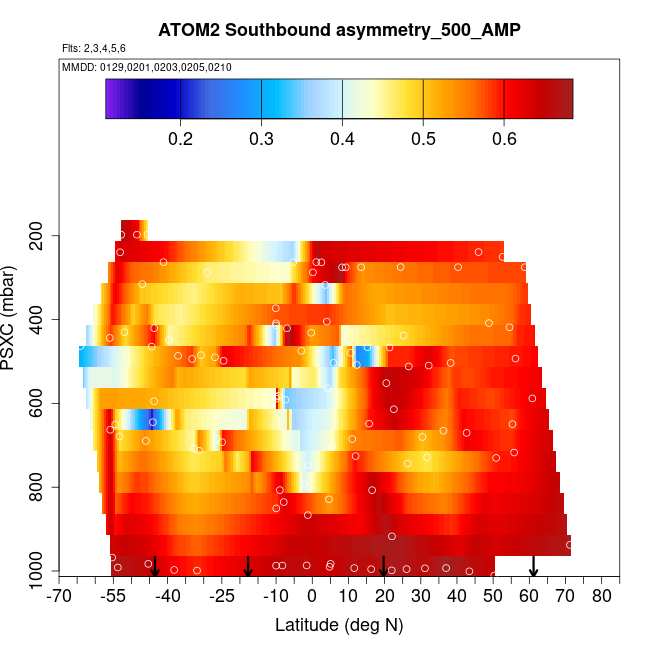 ATOM2 Southbound asymmetry_500_AMP

Flts: 2,3,4,5,6

MMDD: 0129,0201,0203,0205,0210

0.2 0.3 0.4 0.5 0.6

PSXC (mbar)

200
400
600
800
1000

-70 -55 -40 -25 -10 0 10 20 30 40 50 60 70 80

Latitude (deg N)